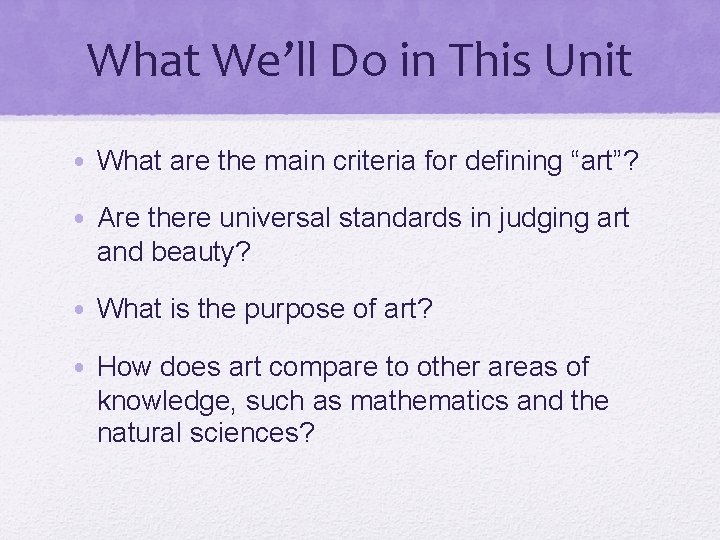 What We'll Do in This Unit

• What are the main criteria for defining "art"?

• Are there universal standards in judging art and beauty?

• What is the purpose of art?

• How does art compare to other areas of knowledge, such as mathematics and the natural sciences?